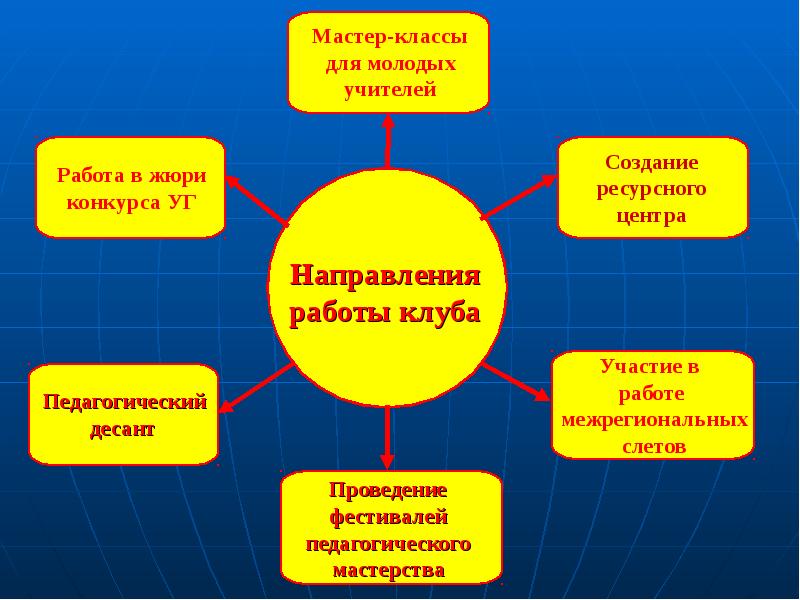 Мастер-классы для молодых учителей

Работа в жюри конкурса УГ

Создание ресурсного центра

Направления работы клуба

Педагогический десант

Участие в работе межрегиональных слетов

Проведение фестивалей педагогического мастерства